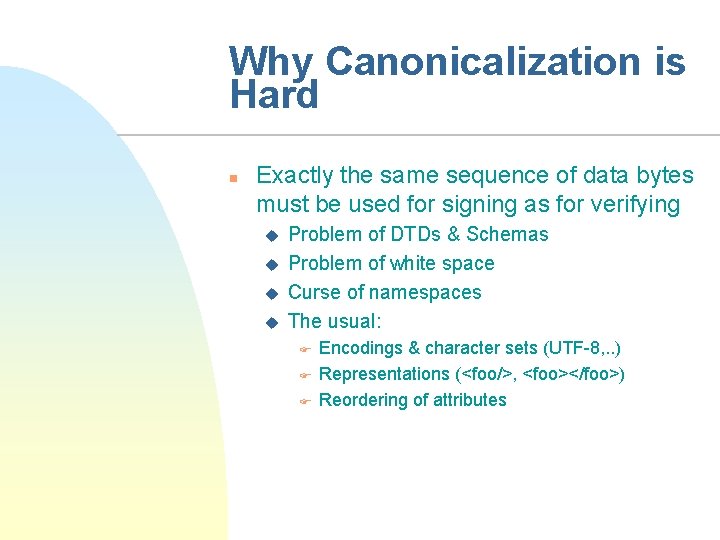 Why Canonicalization is Hard

Exactly the same sequence of data bytes must be used for signing as for verifying

Problem of DTDs & Schemas

Problem of white space

Curse of namespaces

The usual:

Encodings & character sets (UTF-8,..)

Representations (<foo/>, <foo></foo>)

Reordering of attributes